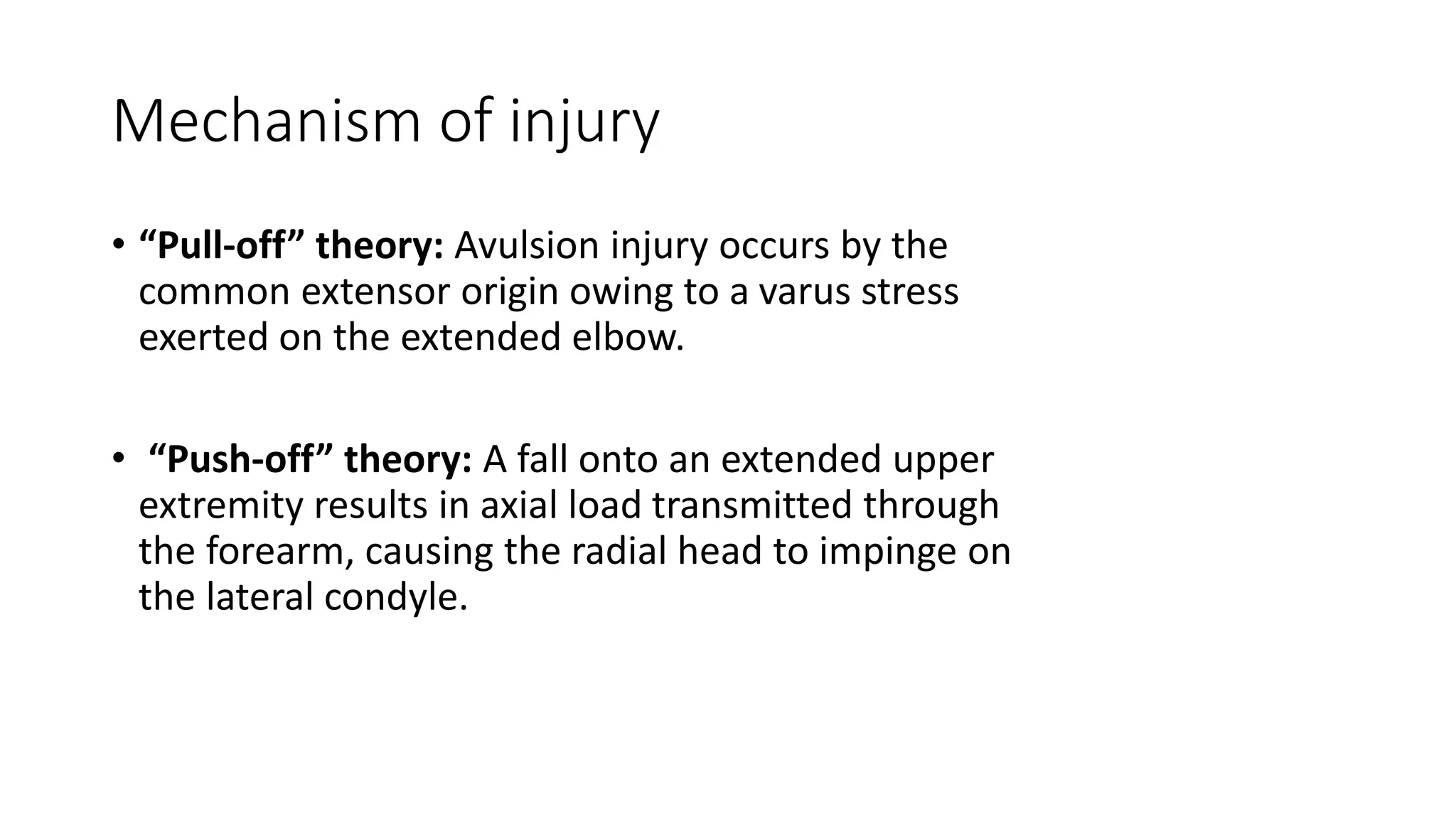 Mechanism of injury

• “Pull-off” theory: Avulsion injury occurs by the common extensor origin owing to a varus stress exerted on the extended elbow.

• “Push-off” theory: A fall onto an extended upper extremity results in axial load transmitted through the forearm, causing the radial head to impinge on the lateral condyle.